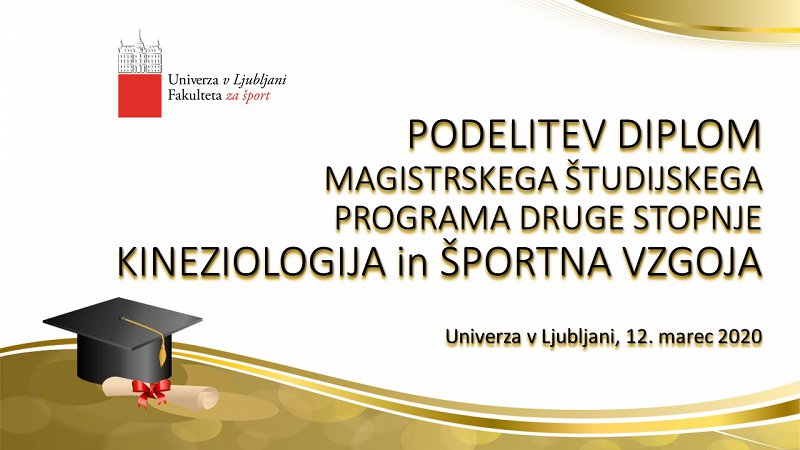 Univerza v Ljubljani
Fakulteta za šport

PODELITEV DIPLOM
MAGISTRSKEGA ŠTUDIJSKEGA
PROGRAMA DRUGE STOPNJE
KINEZIOLOGIJA in ŠPORTNA VZGOJA

Univerza v Ljubljani, 12. marec 2020